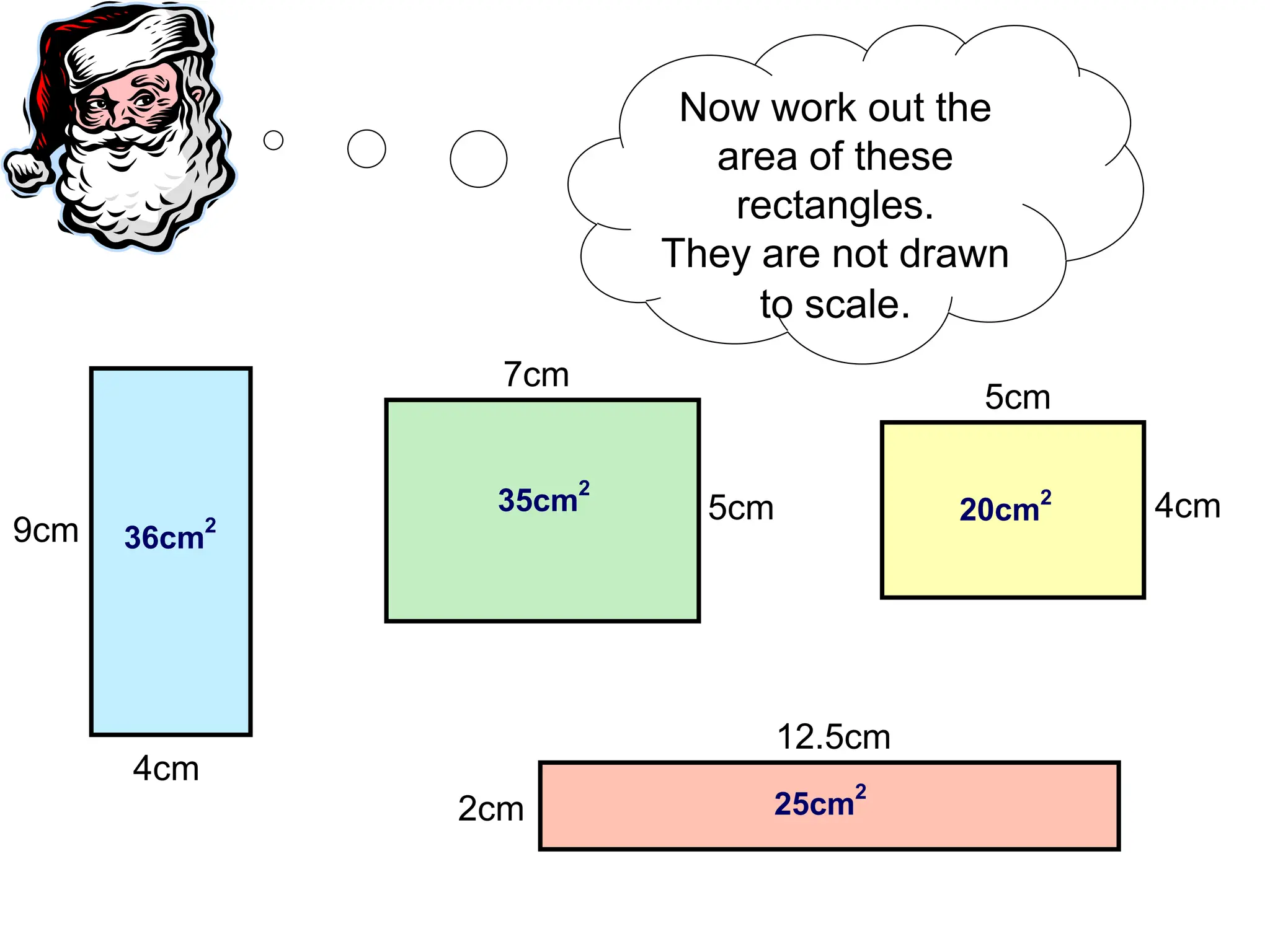 Now work out the area of these rectangles.
They are not drawn to scale.

9cm

$36cm^2$

4cm

7cm

$35cm^2$

5cm

5cm

$20cm^2$

4cm

12.5cm

2cm

$25cm^2$